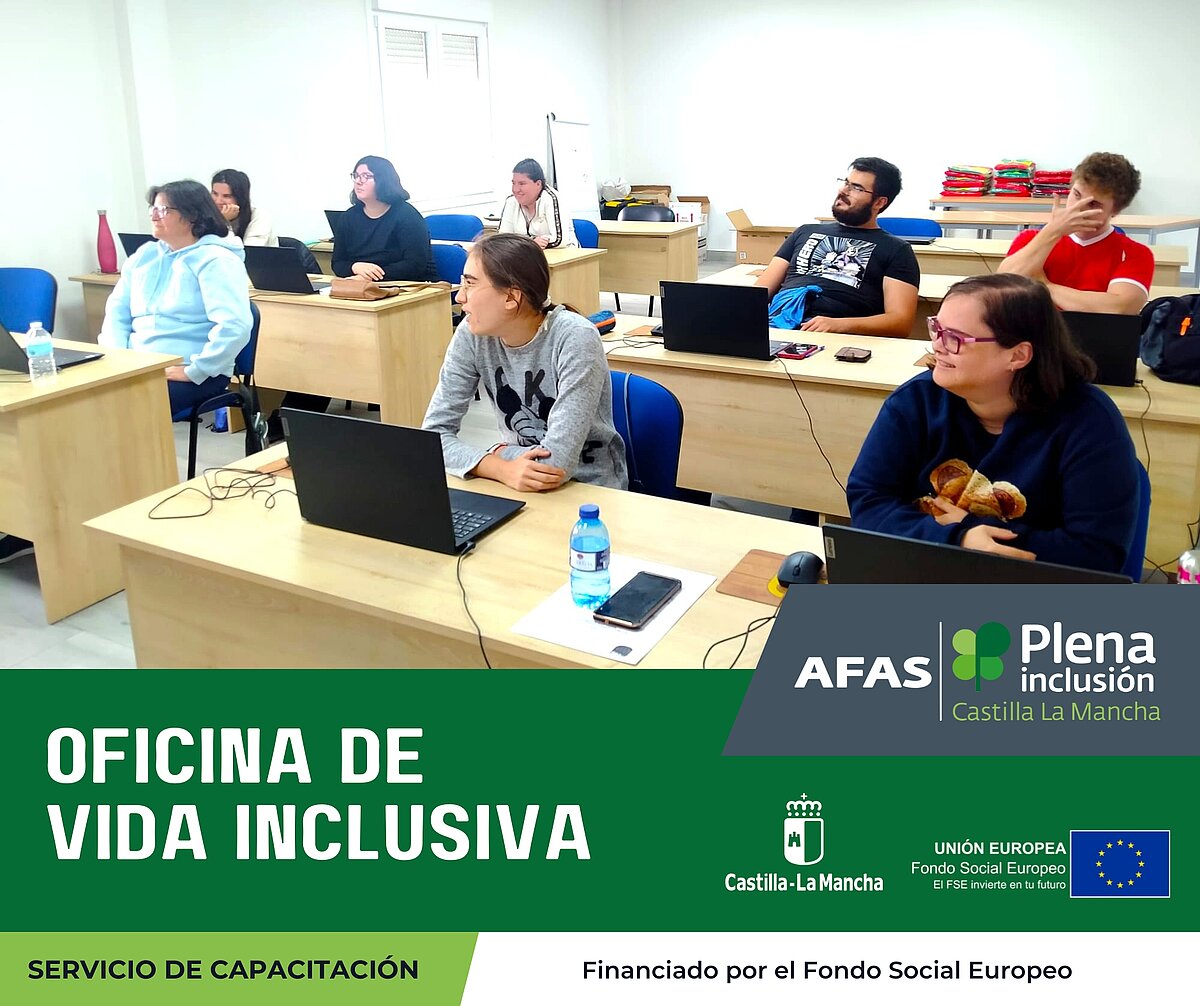 AFAS
Plena inclusión
Castilla La Mancha

OFICINA DE VIDA INCLUSIVA

Castilla-La Mancha

UNIÓN EUROPEA
Fondo Social Europeo
El FSE invierte en tu futuro

SERVICIO DE CAPACITACIÓN

Financiado por el Fondo Social Europeo